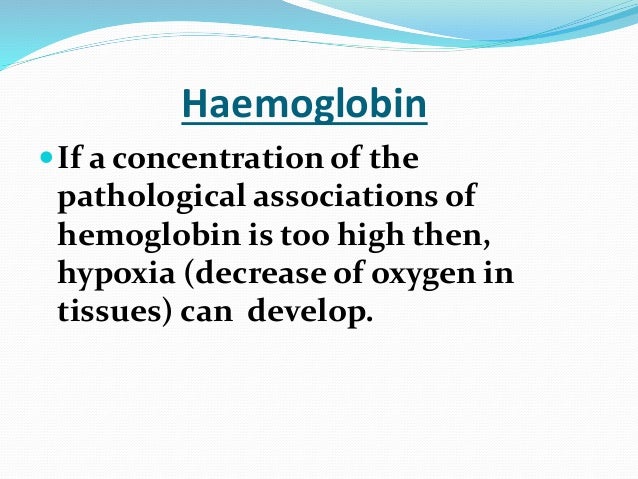 Haemoglobin

If a concentration of the pathological associations of hemoglobin is too high then, hypoxia (decrease of oxygen in tissues) can  develop.